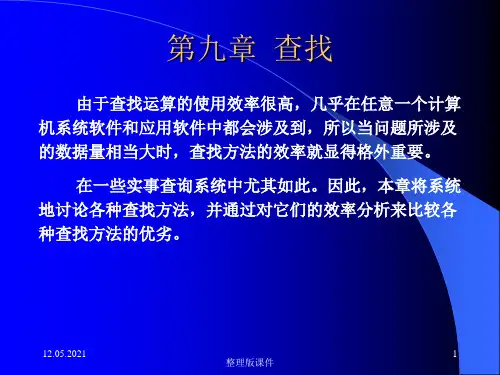 第九章 查找

由于查找运算的使用效率很高，几乎在任意一个计算机系统软件和应用软件中都会涉及到，所以当问题所涉及的数据量相当大时，查找方法的效率就显得格外重要。

在一些实事查询系统中尤其如此。因此，本章将系统地讨论各种查找方法，并通过对它们的效率分析来比较各种查找方法的优劣。

12.05.2021

整理版课件

1